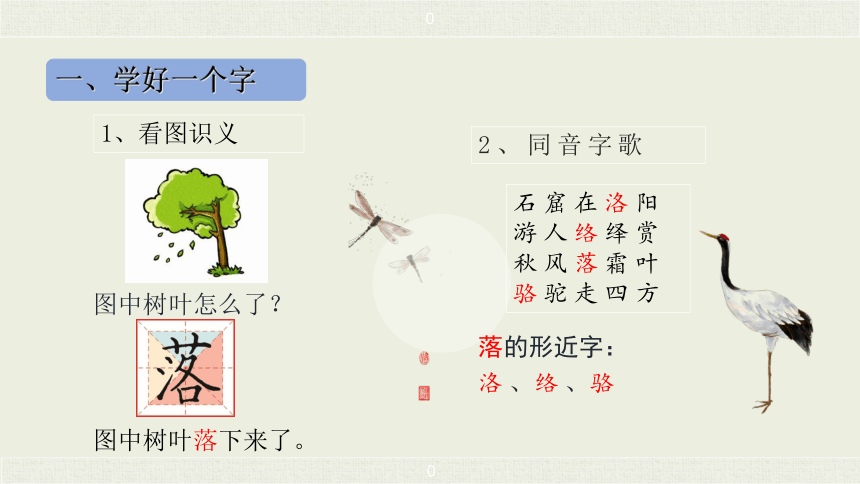 0

一、学好一个字

1、看图识义

图中树叶怎么了？

落

图中树叶落下来了。

2、同音字歌

石窟在洛阳
游人络绎赏
秋风落霜叶
骆驼走四方

落的形近字：
洛、络、骆

0